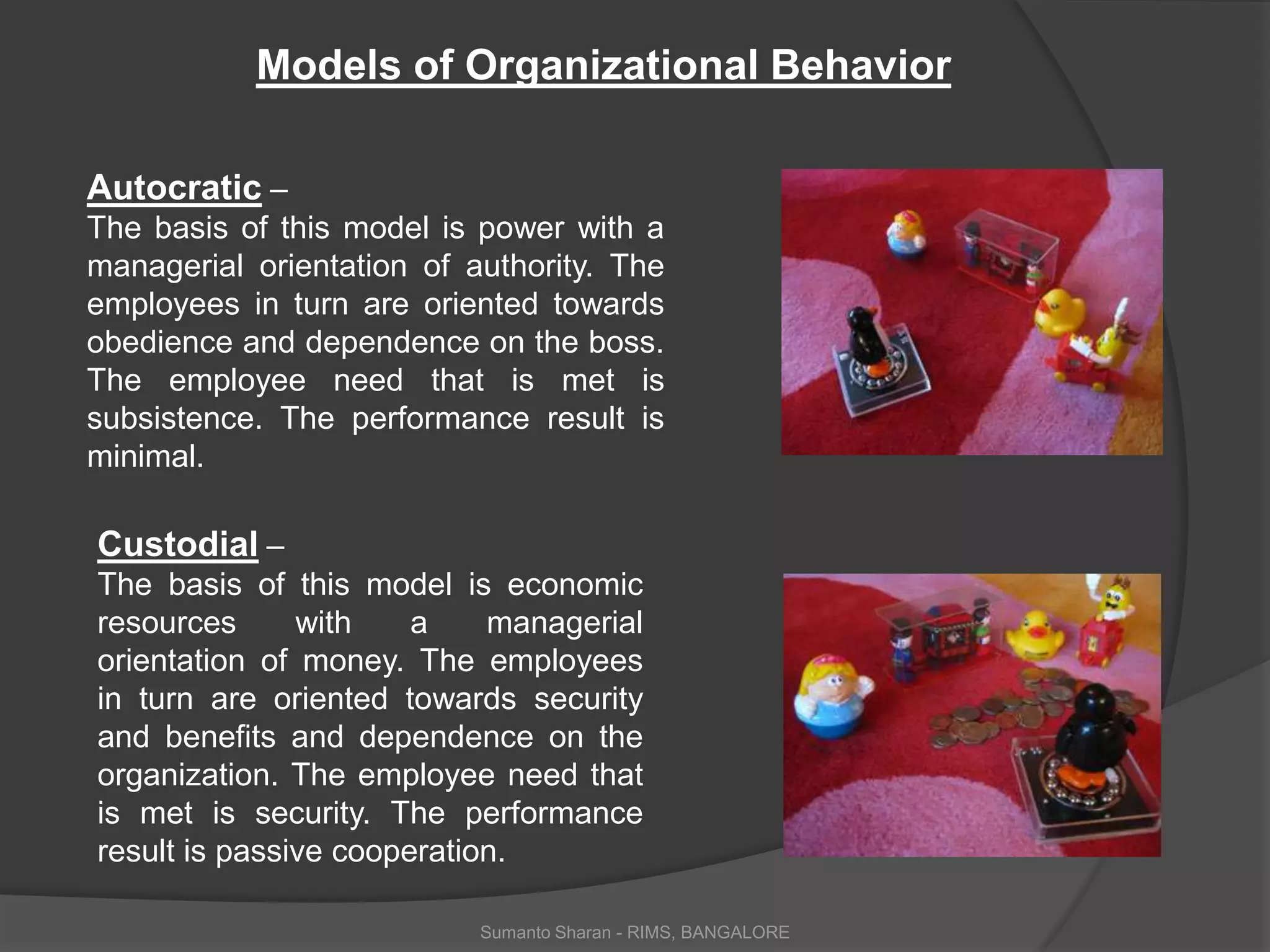 Models of Organizational Behavior

Autocratic –
The basis of this model is power with a managerial orientation of authority. The employees in turn are oriented towards obedience and dependence on the boss. The employee need that is met is subsistence. The performance result is minimal.

Custodial –
The basis of this model is economic resources with a managerial orientation of money. The employees in turn are oriented towards security and benefits and dependence on the organization. The employee need that is met is security. The performance result is passive cooperation.

Sumanto Sharan - RIMS, BANGALORE